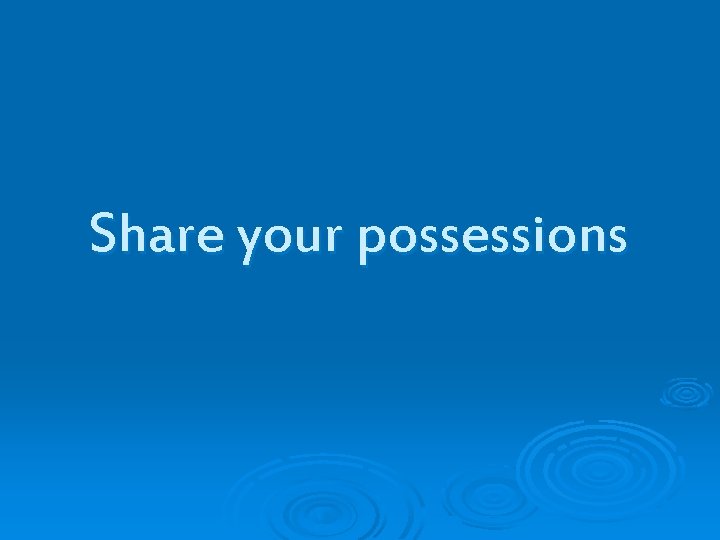 Share your possessions